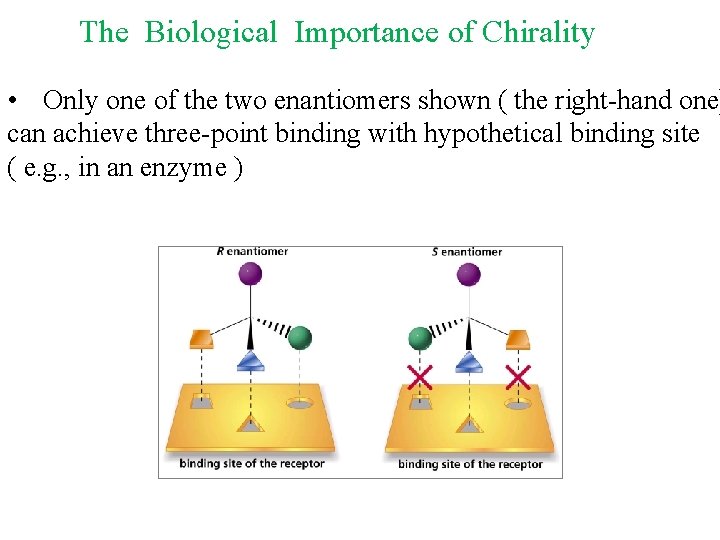 The Biological Importance of Chirality

• Only one of the two enantiomers shown ( the right-hand one) can achieve three-point binding with hypothetical binding site ( e.g., in an enzyme )

R enantiomer

binding site of the receptor

S enantiomer

binding site of the receptor